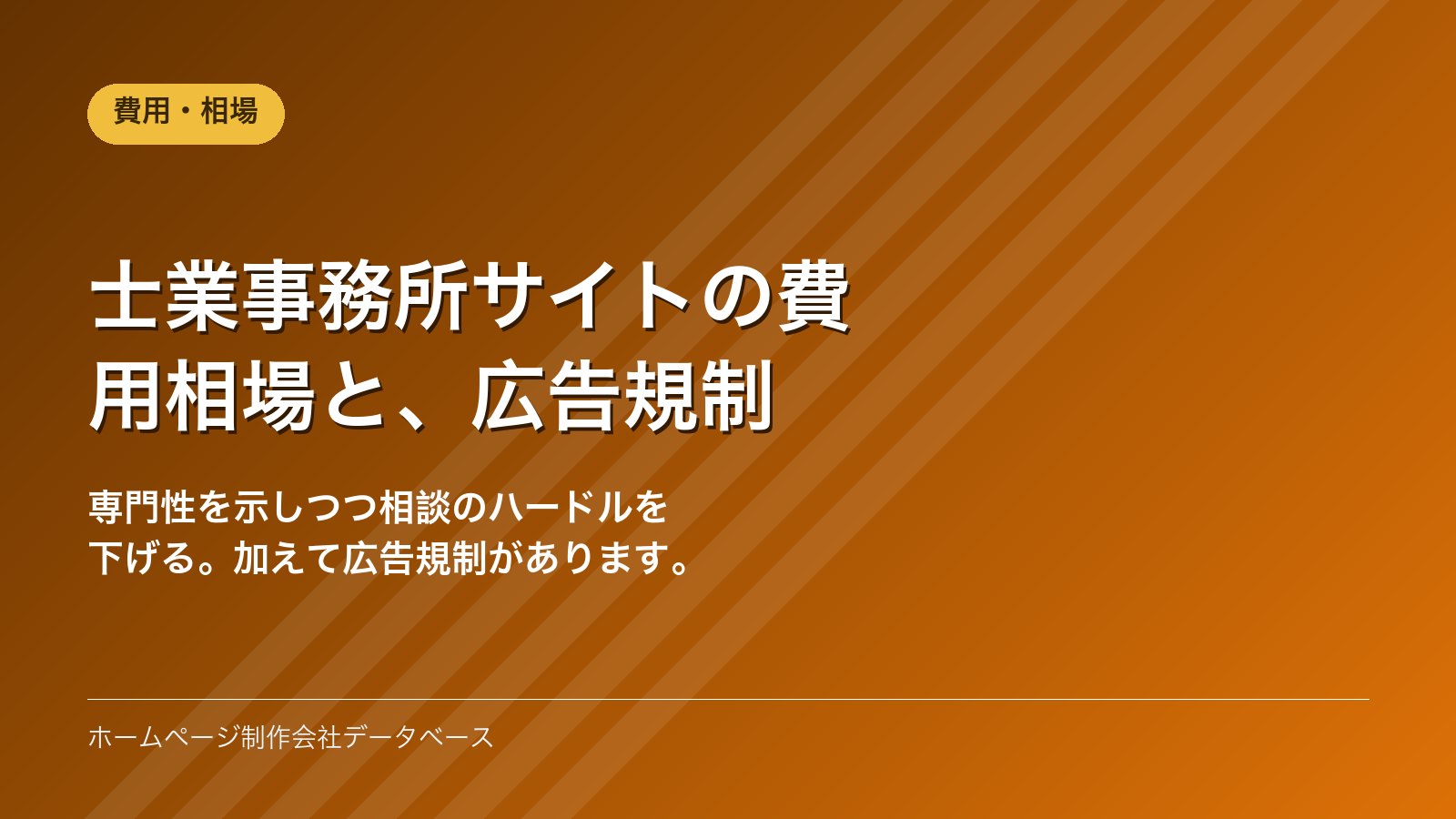 費用・相場

士業事務所サイトの費用相場と、広告規制

専門性を示しつつ相談のハードルを下げる。加えて広告規制があります。

ホームページ制作会社データベース